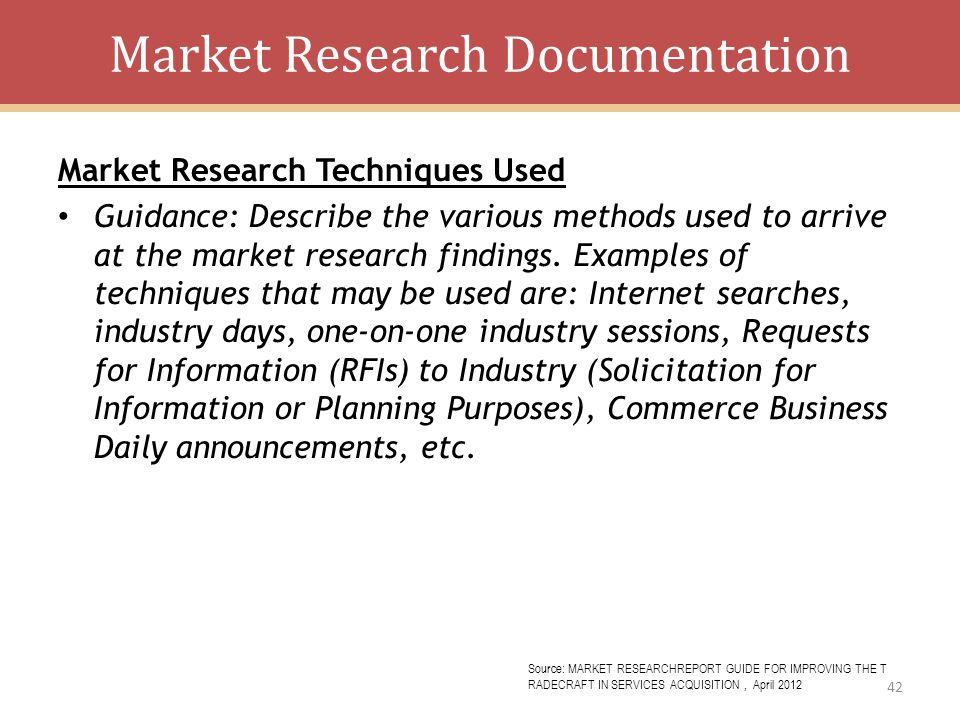 Market Research Documentation

Market Research Techniques Used

• Guidance: Describe the various methods used to arrive at the market research findings. Examples of techniques that may be used are: Internet searches, industry days, one-on-one industry sessions, Requests for Information (RFIs) to Industry (Solicitation for Information or Planning Purposes), Commerce Business Daily announcements, etc.

Source: MARKET RESEARCHREPORT GUIDE FOR IMPROVING THE T RADECRAFT IN SERVICES ACQUISITION , April 2012

42